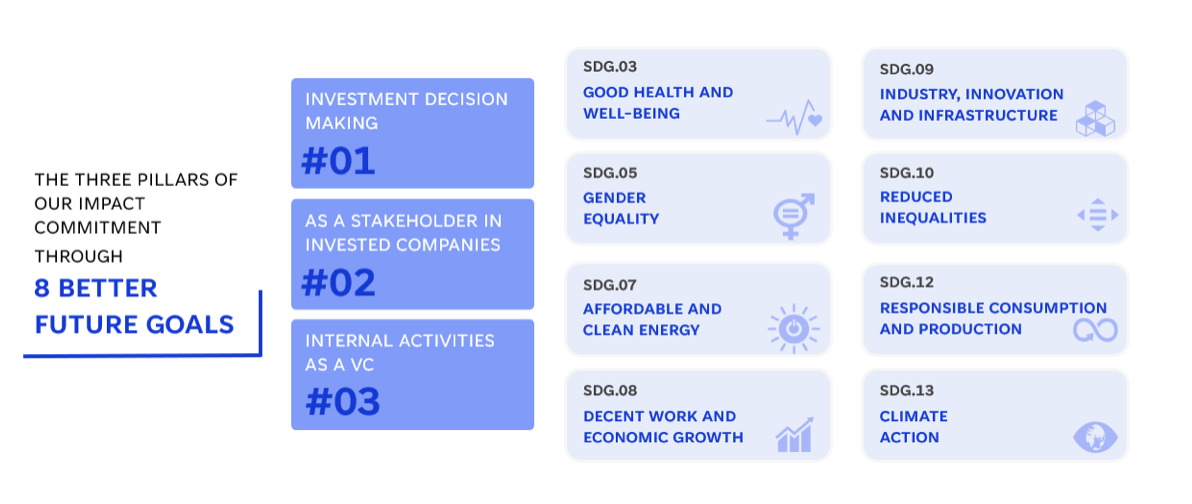 THE THREE PILLARS OF OUR IMPACT COMMITMENT THROUGH

8 BETTER FUTURE GOALS

INVESTMENT DECISION MAKING
#01

AS A STAKEHOLDER IN INVESTED COMPANIES
#02

INTERNAL ACTIVITIES AS A VC
#03

SDG.03
GOOD HEALTH AND WELL-BEING

SDG.05
GENDER EQUALITY

SDG.07
AFFORDABLE AND CLEAN ENERGY

SDG.08
DECENT WORK AND ECONOMIC GROWTH

SDG.09
INDUSTRY, INNOVATION AND INFRASTRUCTURE

SDG.10
REDUCED INEQUALITIES

SDG.12
RESPONSIBLE CONSUMPTION AND PRODUCTION

SDG.13
CLIMATE ACTION